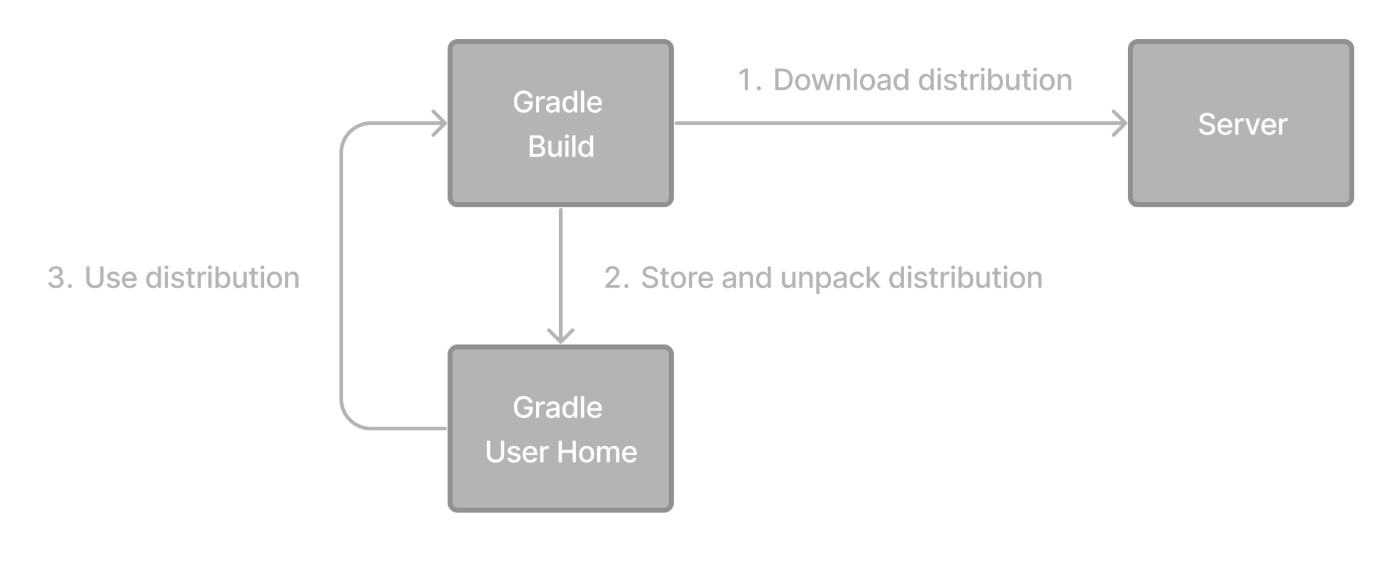 Gradle Build

1. Download distribution

Server

3. Use distribution

2. Store and unpack distribution

Gradle User Home